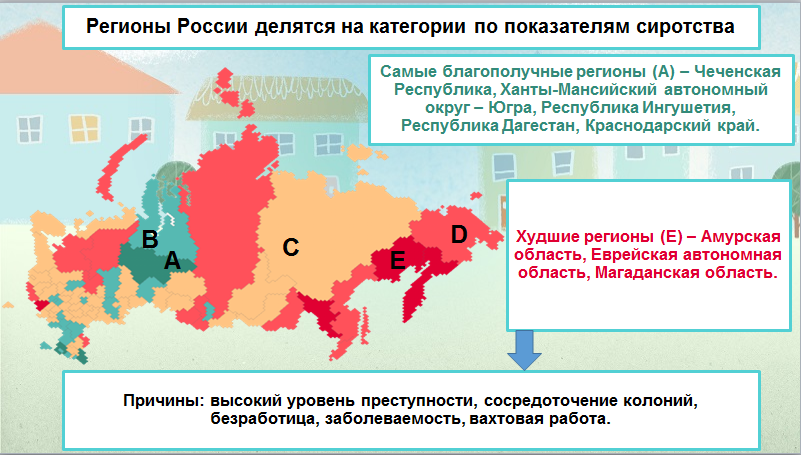 Регионы России делятся на категории по показателям сиротства

Самые благополучные регионы (А) – Чеченская Республика, Ханты-Мансийский автономный округ – Югра, Республика Ингушетия, Республика Дагестан, Краснодарский край.

B
A
C
E
D

Худшие регионы (Е) – Амурская область, Еврейская автономная область, Магаданская область.

Причины: высокий уровень преступности, сосредоточение колоний, безработица, заболеваемость, вахтовая работа.